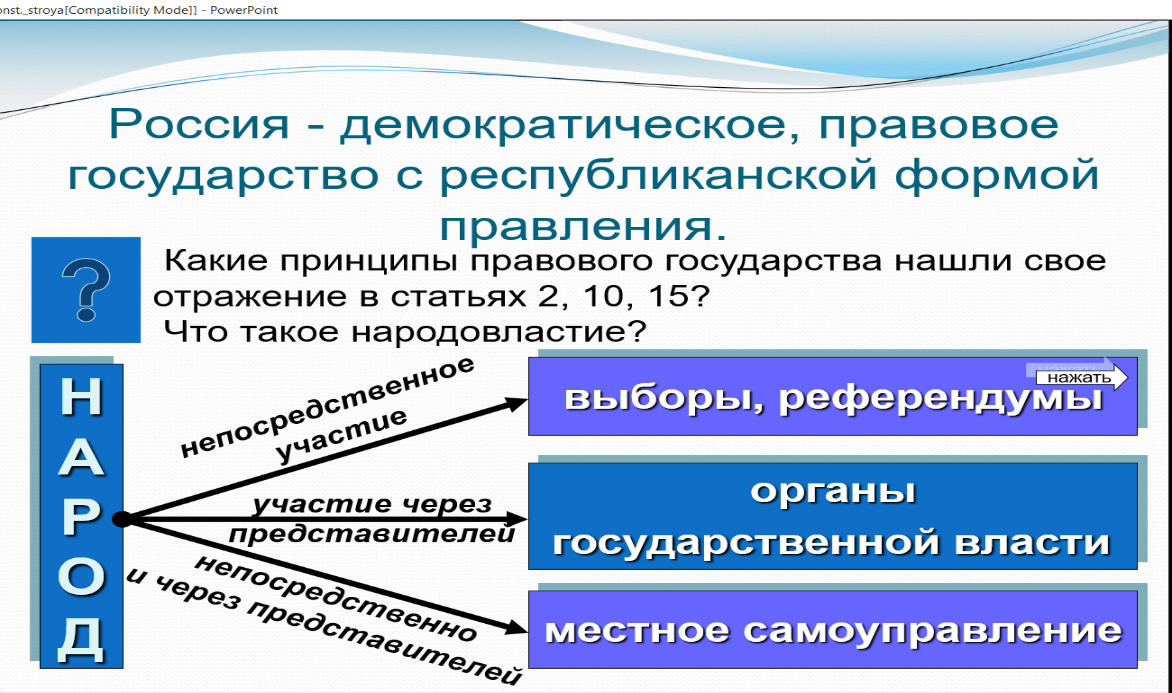 onst._stroya[Compatibility Mode]] - PowerPoint

Россия - демократическое, правовое государство с республиканской формой правления.

?

Какие принципы правового государства нашли свое отражение в статьях 2, 10, 15?
Что такое народовластие?

НАРОД

непосредственное участие

участие через представителей

непосредственно и через представителей

нажать

выборы, референдумы

органы государственной власти

местное самоуправление